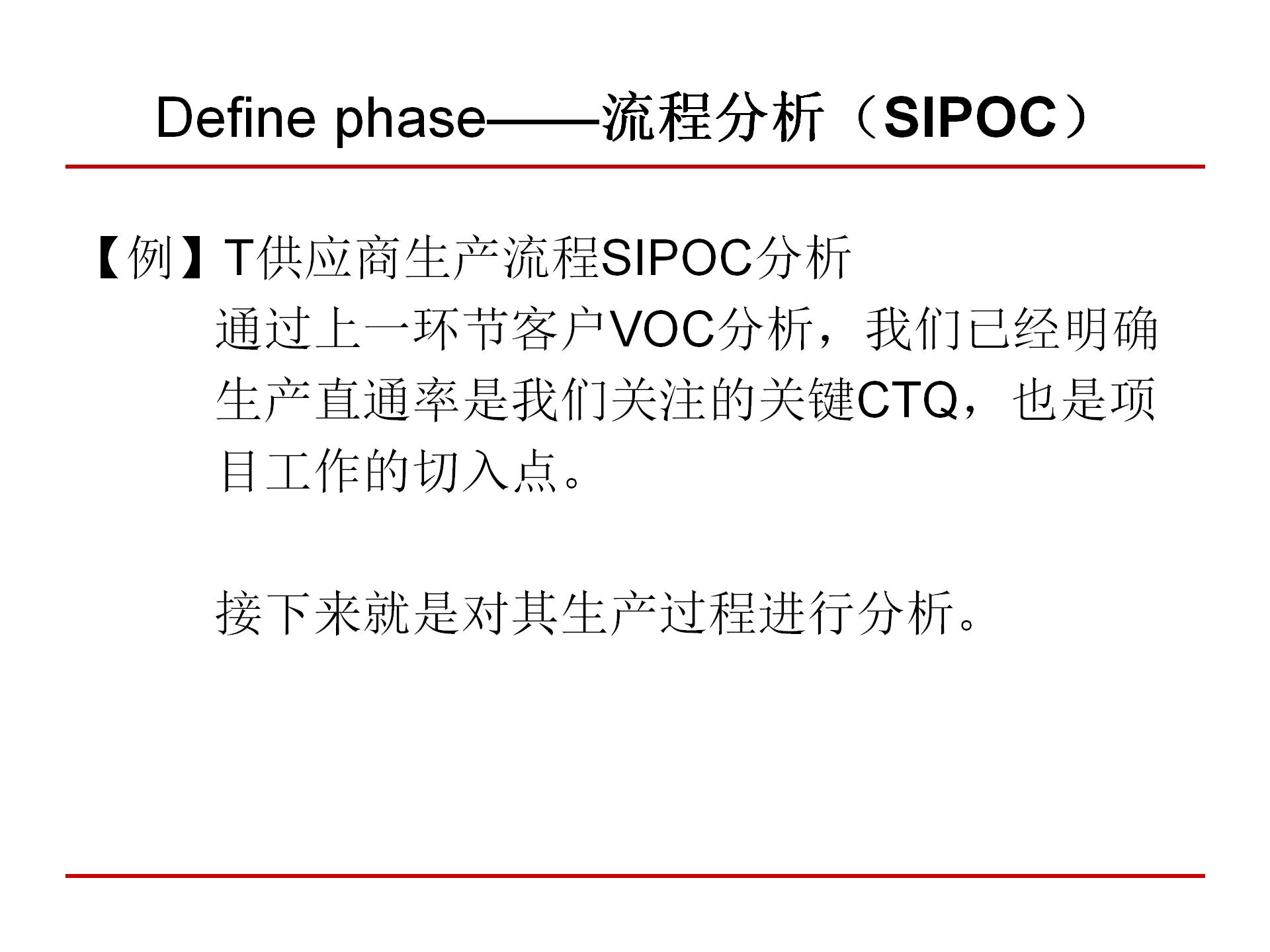 Define phase——流程分析（SIPOC）

【例】T供应商生产流程SIPOC分析

通过上一环节客户VOC分析，我们已经明确生产直通率是我们关注的关键CTQ，也是项目工作的切入点。

接下来就是对其生产过程进行分析。